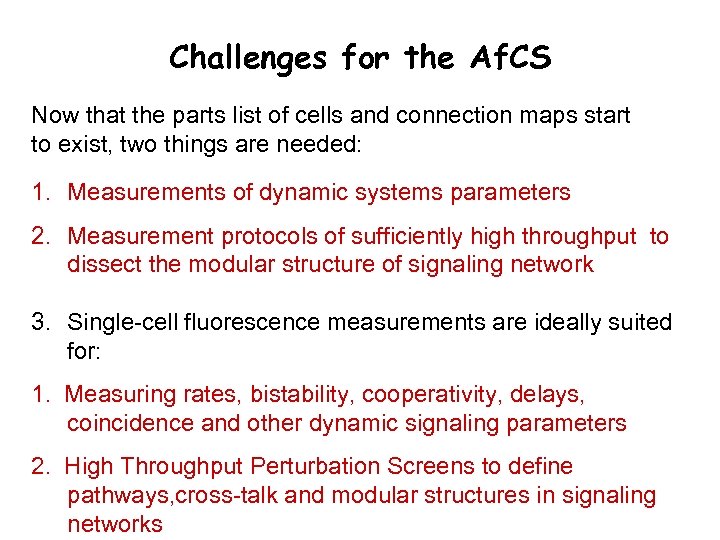 Challenges for the AfCS

Now that the parts list of cells and connection maps start to exist, two things are needed:

1. Measurements of dynamic systems parameters

2. Measurement protocols of sufficiently high throughput to dissect the modular structure of signaling network

3. Single-cell fluorescence measurements are ideally suited for:

1. Measuring rates, bistability, cooperativity, delays, coincidence and other dynamic signaling parameters

2. High Throughput Perturbation Screens to define pathways,cross-talk and modular structures in signaling networks